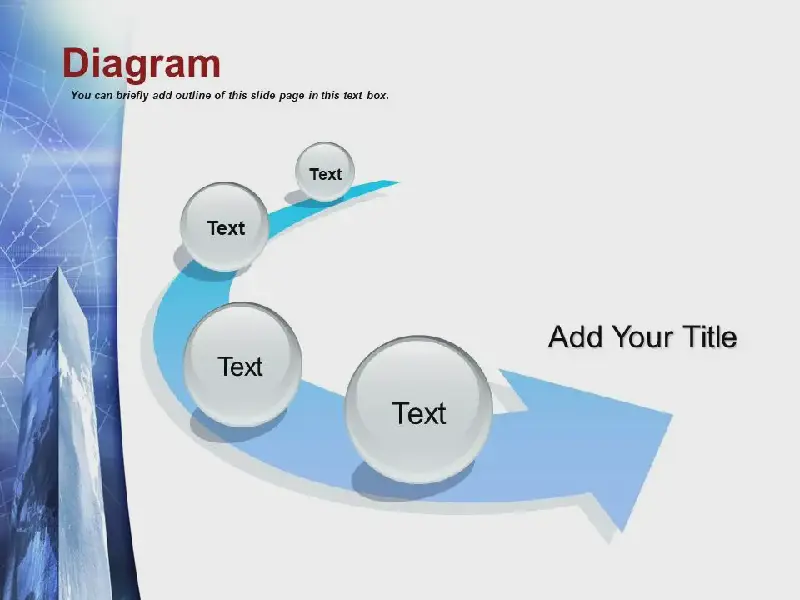 Diagram

You can briefly add outline of this slide page in this text box.

Text

Text

Text

Text

Add Your Title